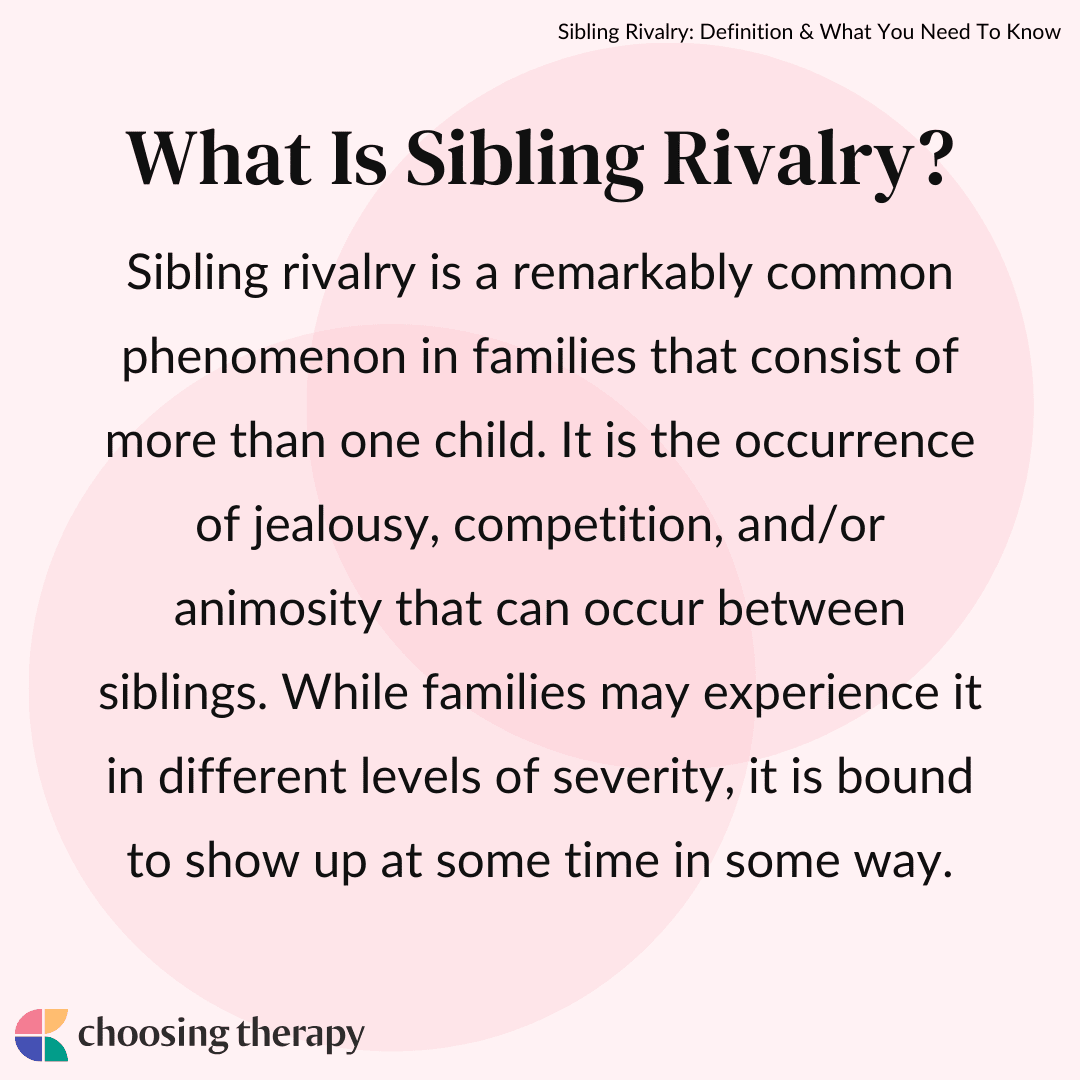 Sibling Rivalry: Definition & What You Need To Know

What Is Sibling Rivalry?

Sibling rivalry is a remarkably common phenomenon in families that consist of more than one child. It is the occurrence of jealousy, competition, and/or animosity that can occur between siblings. While families may experience it in different levels of severity, it is bound to show up at some time in some way.

choosing therapy